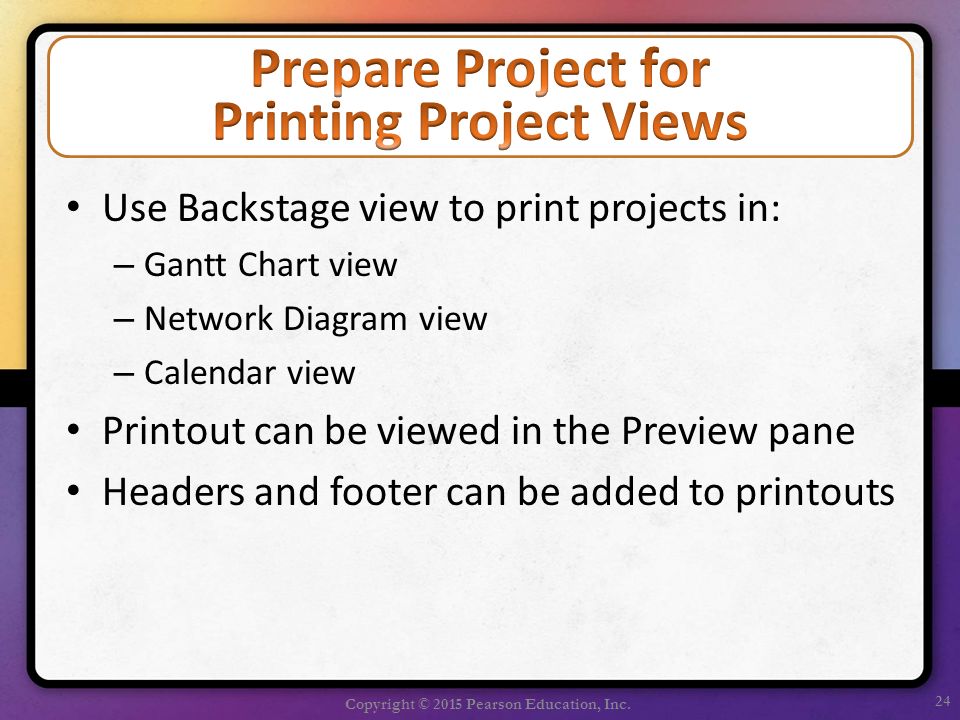 Prepare Project for Printing Project Views

• Use Backstage view to print projects in:
– Gantt Chart view
– Network Diagram view
– Calendar view
• Printout can be viewed in the Preview pane
• Headers and footer can be added to printouts

Copyright © 2015 Pearson Education, Inc.

24